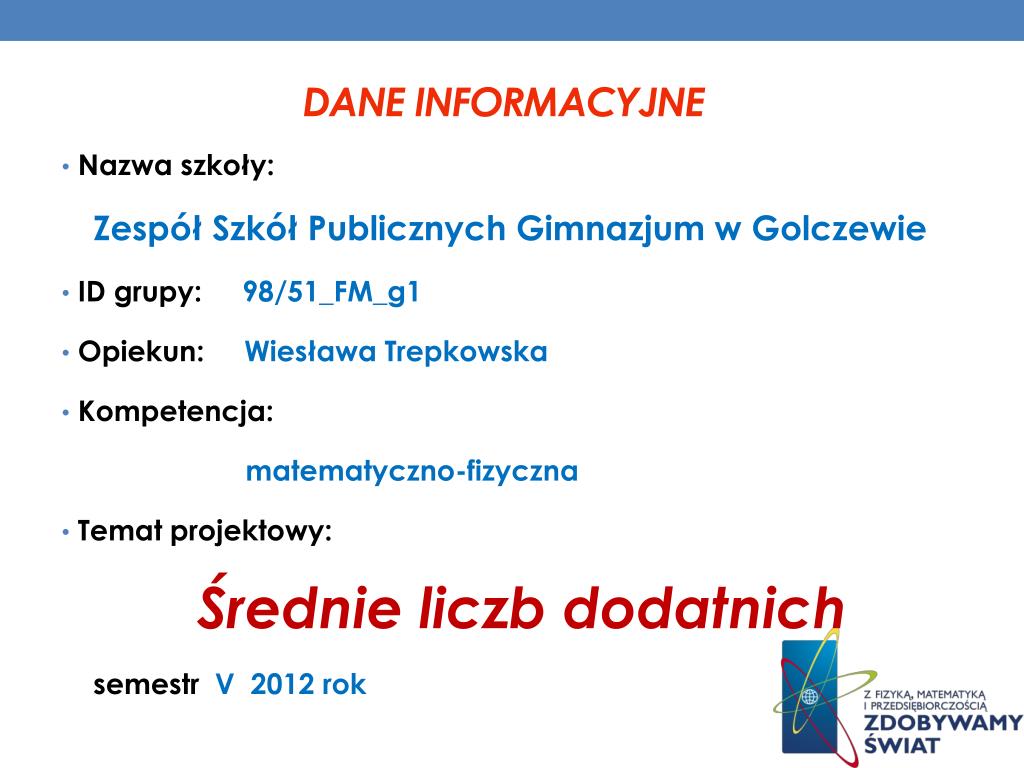 DANE INFORMACYJNE

• Nazwa szkoły:

Zespół Szkół Publicznych Gimnazjum w Golczewie

• ID grupy: 98/51_FM_g1

• Opiekun: Wiesława Trepkowska

• Kompetencja:

matematyczno-fizyczna

• Temat projektowy:

Średnie liczb dodatnich

semestr V 2012 rok

Z FIZYKĄ, MATEMATYKĄ I PRZEDSIĘBIORCZOŚCIĄ ZDOBYWAMY ŚWIAT